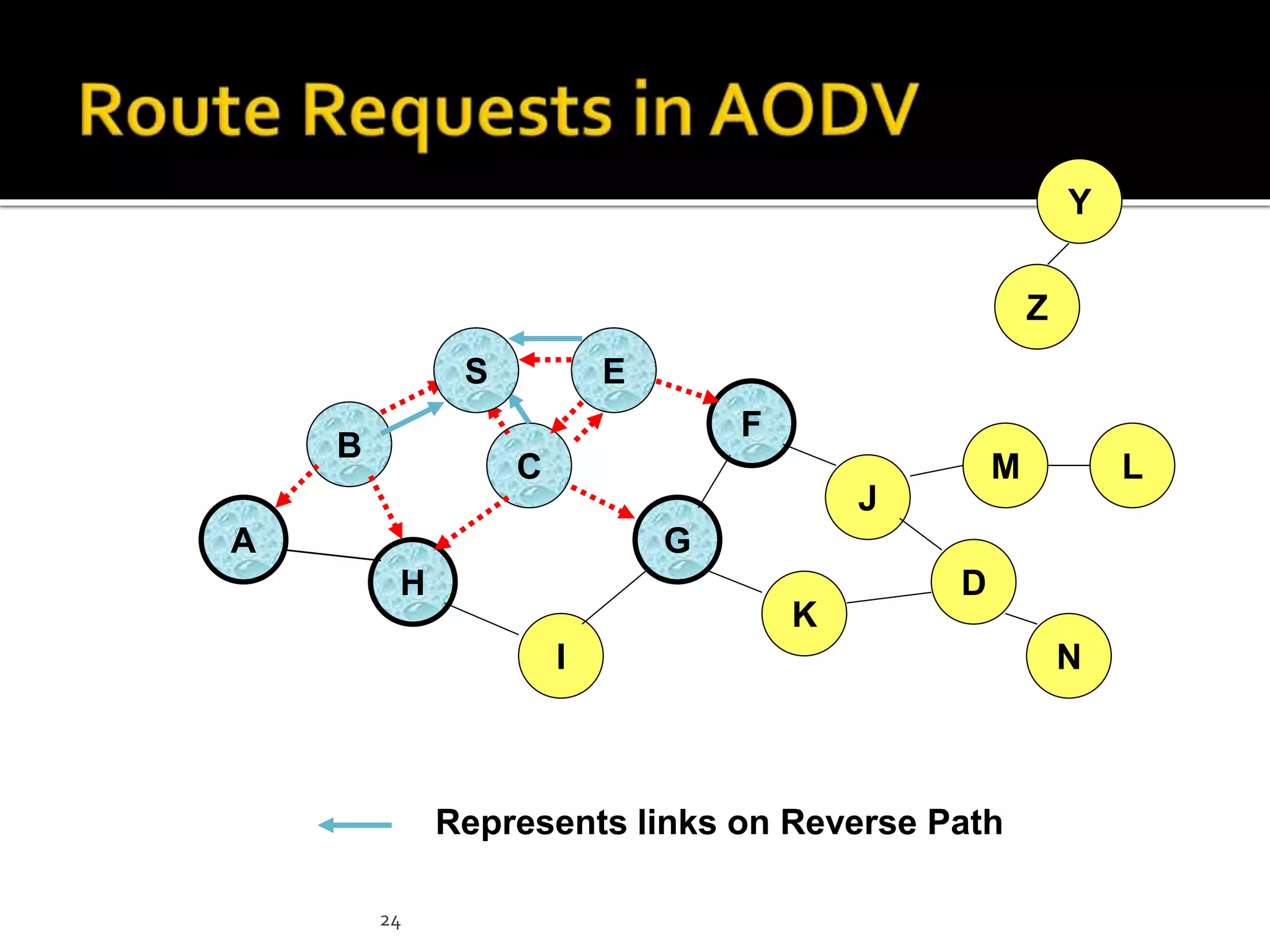 Route Requests in AODV

Y

Z

S

E

F

B

C

M

L

J

A

G

H

D

K

I

N

Represents links on Reverse Path

24